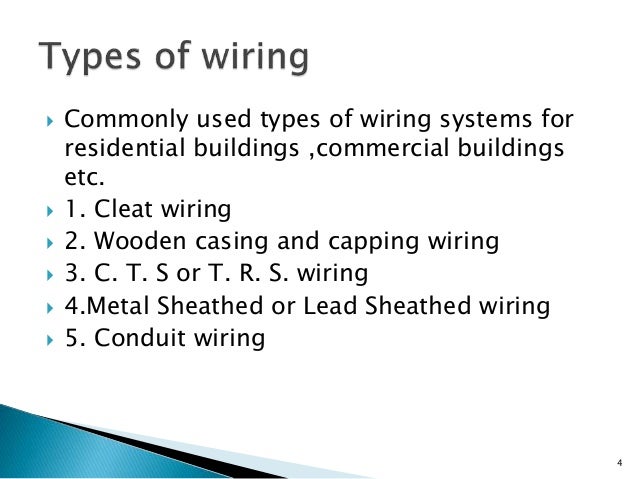 Types of wiring

Commonly used types of wiring systems for residential buildings ,commercial buildings etc.

1. Cleat wiring

2. Wooden casing and capping wiring

3. C. T. S or T. R. S. wiring

4.Metal Sheathed or Lead Sheathed wiring

5. Conduit wiring

4